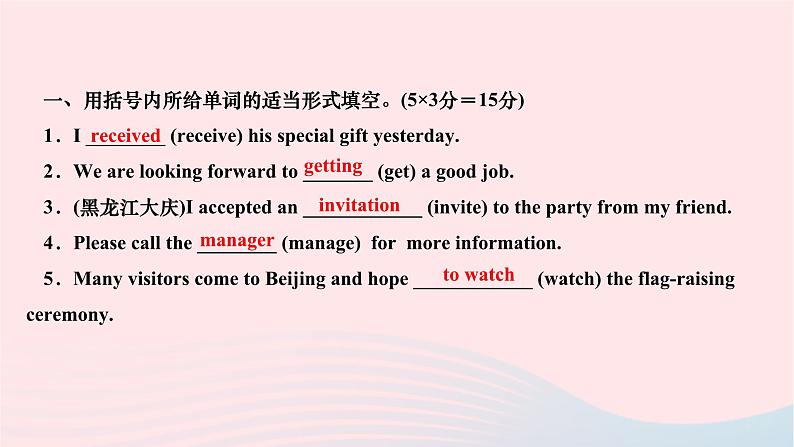 一、用括号内所给单词的适当形式填空。(5×3分＝15分)

1．I received (receive) his special gift yesterday.

2．We are looking forward to getting (get) a good job.

3．(黑龙江大庆)I accepted an invitation (invite) to the party from my friend.

4．Please call the manager (manage) for more information.

5．Many visitors come to Beijing and hope to watch (watch) the flag-raising ceremony.